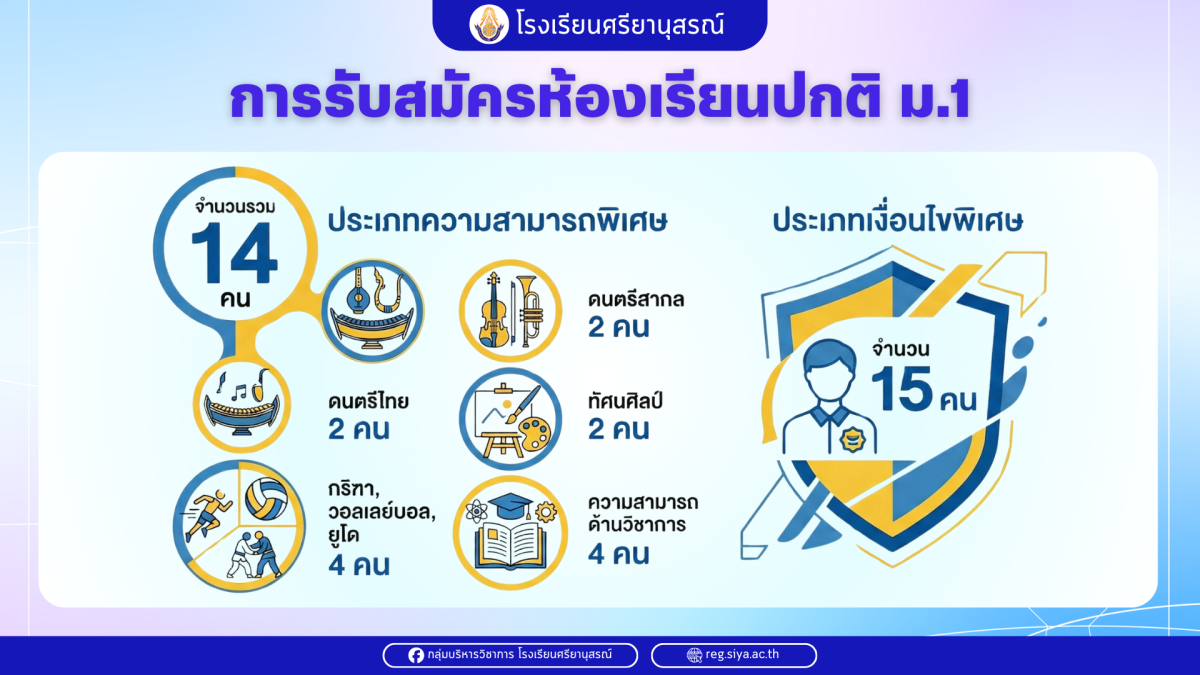 โรงเรียนศรียานุสรณ์

การรับสมัครห้องเรียนปกติ ม.1

จำนวนรวม
14
คน

ประเภทความสามารถพิเศษ

ดนตรีไทย
2 คน

กรีฑา, วอลเลย์บอล, ยูโด
4 คน

ดนตรีสากล
2 คน

ทัศนศิลป์
2 คน

ความสามารถด้านวิชาการ
4 คน

ประเภทเงื่อนไขพิเศษ

จำนวน
15 คน

กลุ่มบริหารวิชาการ โรงเรียนศรียานุสรณ์

reg.siya.ac.th